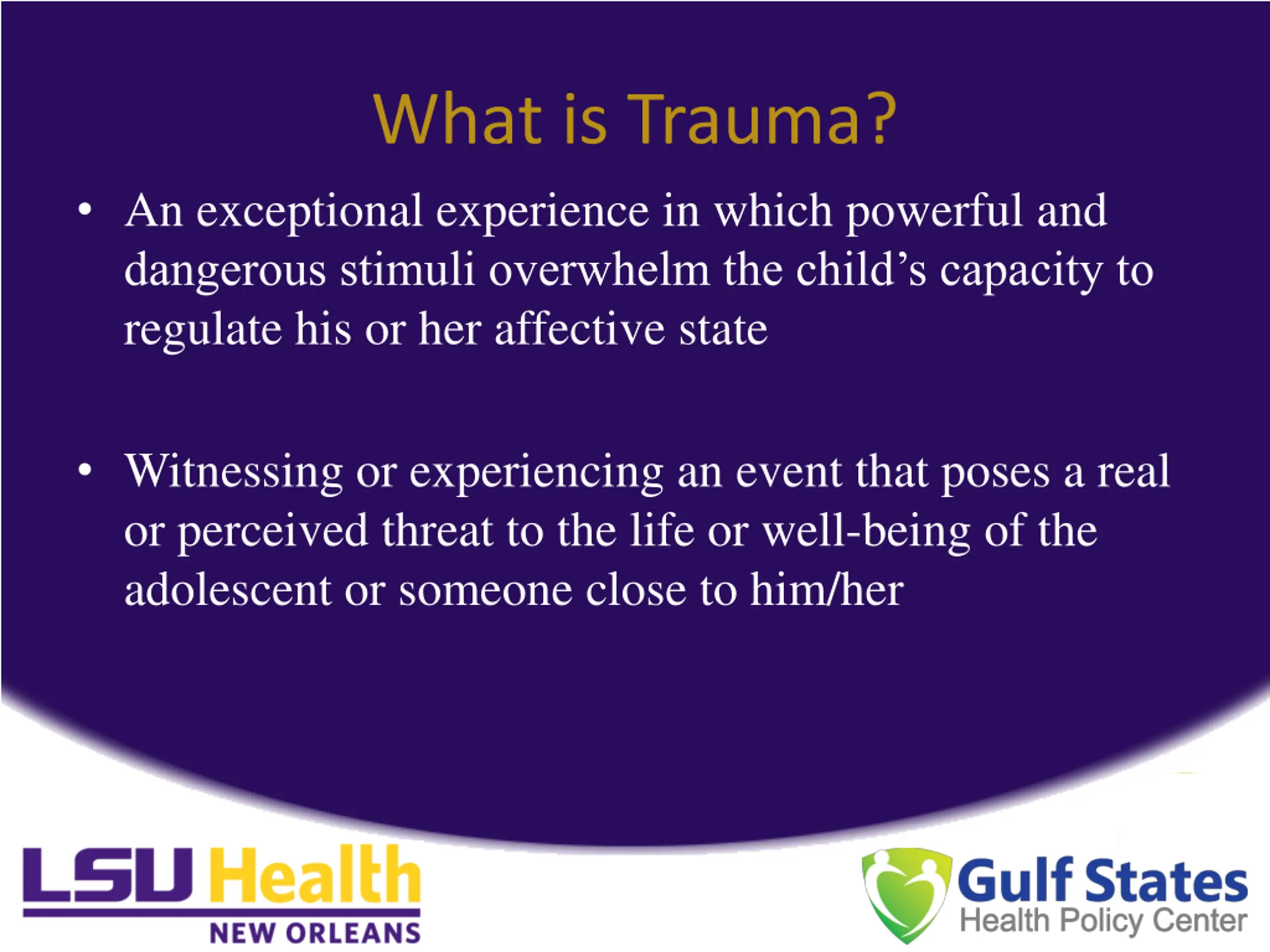 What is Trauma?

• An exceptional experience in which powerful and dangerous stimuli overwhelm the child’s capacity to regulate his or her affective state

• Witnessing or experiencing an event that poses a real or perceived threat to the life or well-being of the adolescent or someone close to him/her

LSU Health
NEW ORLEANS

Gulf States
Health Policy Center